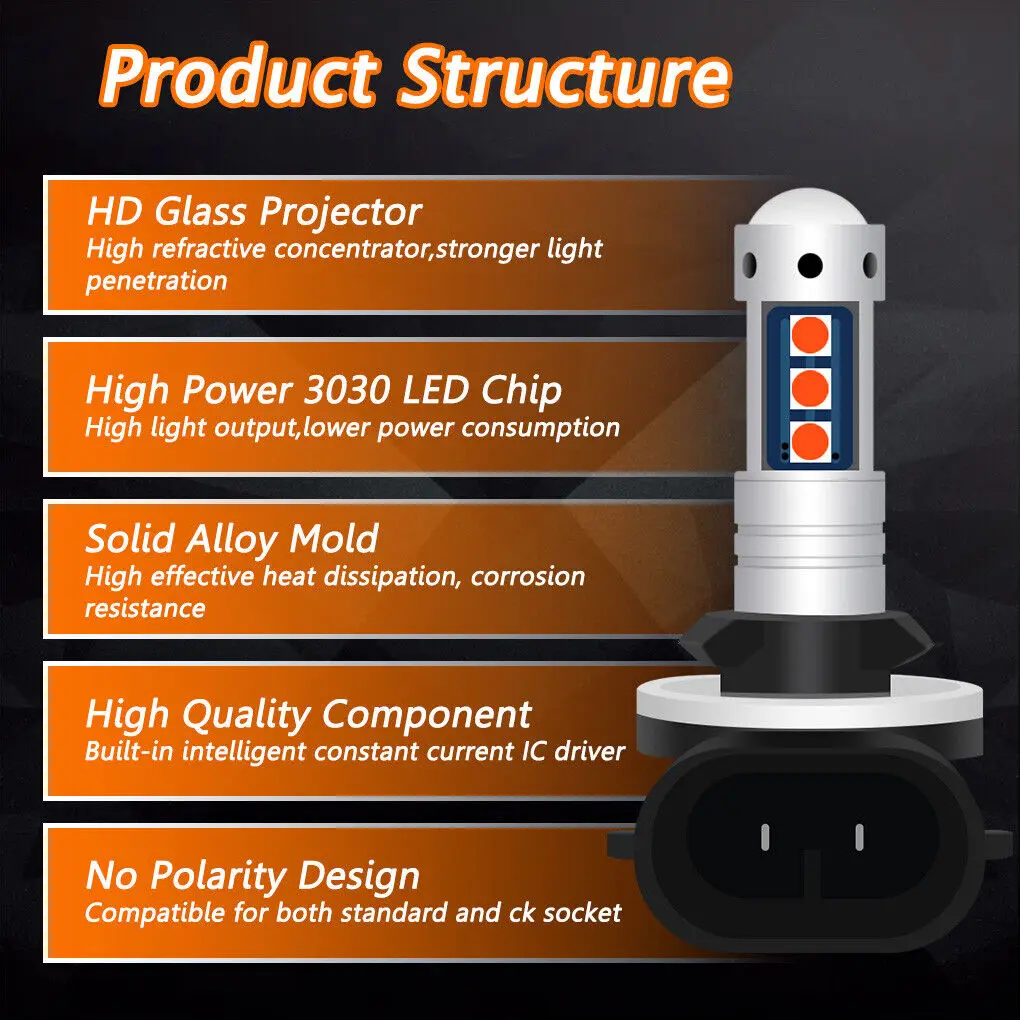 Product Structure

HD Glass Projector
High refractive concentrator,stronger light penetration

High Power 3030 LED Chip
High light output,lower power consumption

Solid Alloy Mold
High effective heat dissipation, corrosion resistance

High Quality Component
Built-in intelligent constant current IC driver

No Polarity Design
Compatible for both standard and ck socket